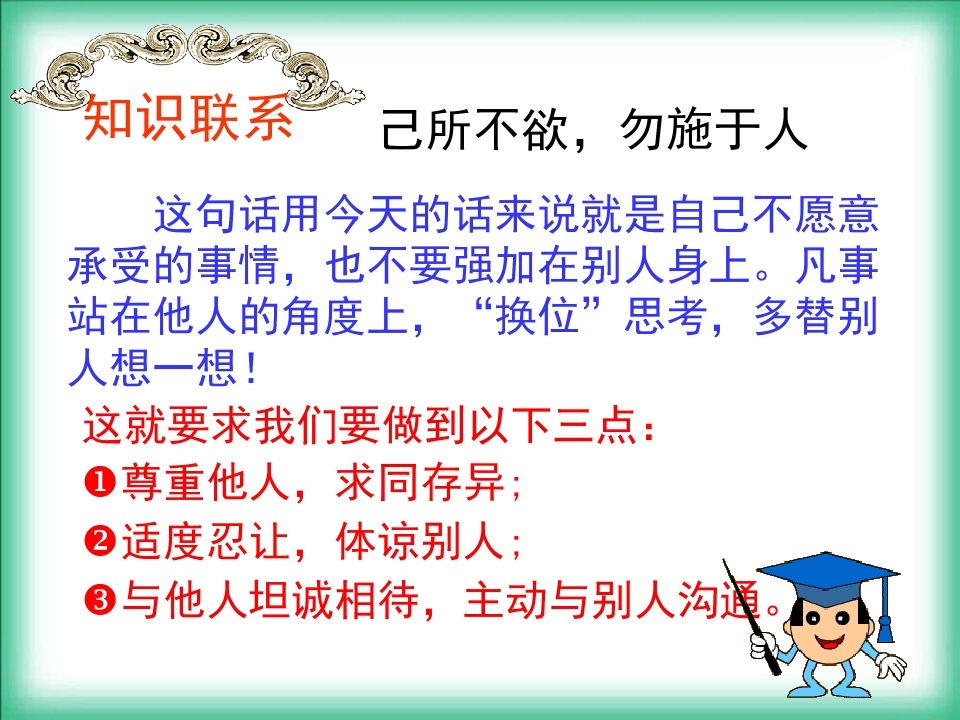 知识联系

己所不欲，勿施于人

这句话用今天的话来说就是自己不愿意承受的事情，也不要强加在别人身上。凡事站在他人的角度上，“换位”思考，多替别人想一想！

这就要求我们要做到以下三点：

❶尊重他人，求同存异；

❷适度忍让，体谅别人；

❸与他人坦诚相待，主动与别人沟通。